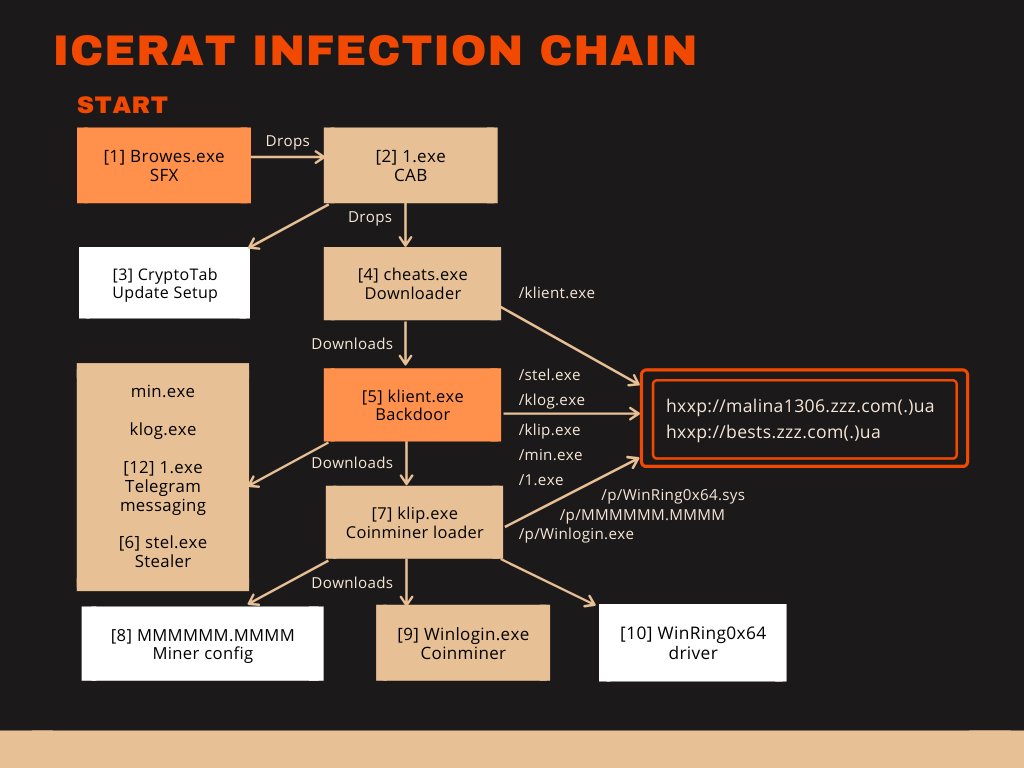 ICERAT INFECTION CHAIN

START

[1] Browes.exe
SFX

Drops

[2] 1.exe
CAB

Drops

[3] CryptoTab
Update Setup

[4] cheats.exe
Downloader

/klient.exe

Downloads

min.exe

klog.exe

[12] 1.exe
Telegram
messaging

[6] stel.exe
Stealer

[5] klient.exe
Backdoor

/stel.exe
/klog.exe
/klip.exe
/min.exe
/1.exe

hxxp://malina1306.zzz.com(.)ua
hxxp://bests.zzz.com(.)ua

Downloads

[7] klip.exe
Coinminer loader

/p/WinRing0x64.sys
/p/MMMMMM.MMMM
/p/Winlogin.exe

Downloads

[8] MMMMMM.MMMM
Miner config

[9] Winlogin.exe
Coinminer

[10] WinRing0x64
driver